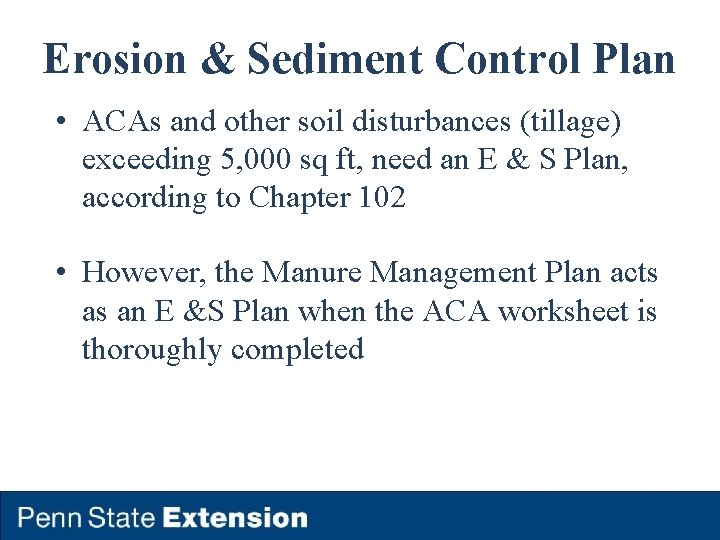 Erosion & Sediment Control Plan

• ACAs and other soil disturbances (tillage) exceeding 5,000 sq ft, need an E & S Plan, according to Chapter 102

• However, the Manure Management Plan acts as an E &S Plan when the ACA worksheet is thoroughly completed

Penn State Extension